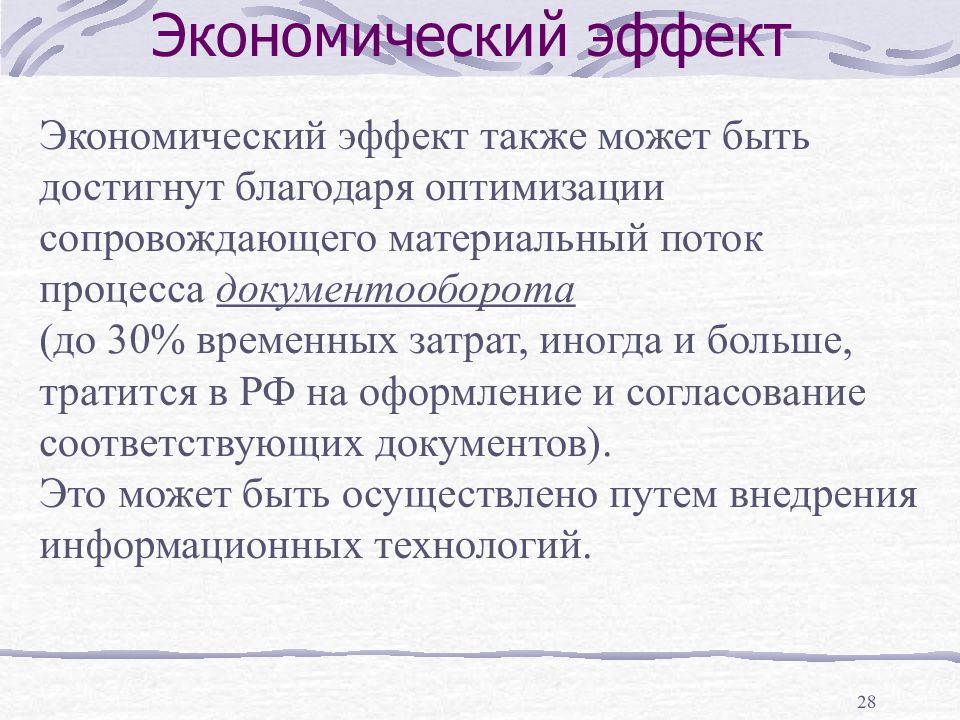 Экономический эффект

Экономический эффект также может быть достигнут благодаря оптимизации сопровождающего материальный поток процесса документооборота
(до 30% временных затрат, иногда и больше, тратится в РФ на оформление и согласование соответствующих документов).
Это может быть осуществлено путем внедрения информационных технологий.

28